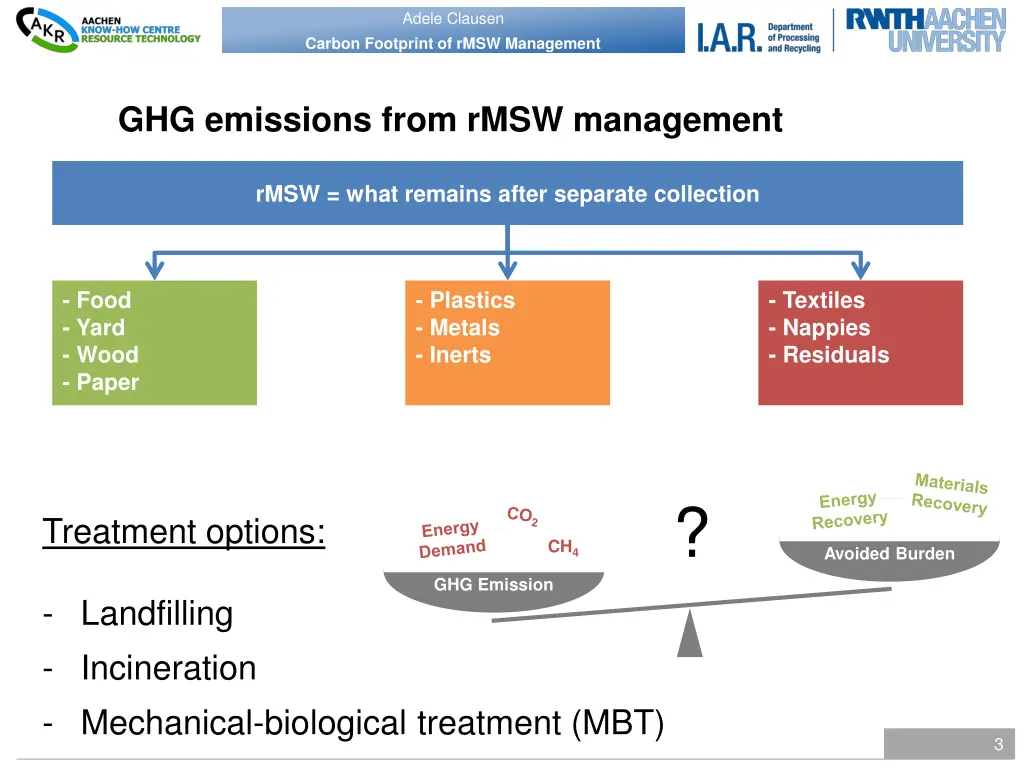 AKR AACHEN KNOW-HOW CENTRE RESOURCE TECHNOLOGY

Adele Clausen
Carbon Footprint of rMSW Management

I.A.R. Department of Processing and Recycling

RWTHAACHEN UNIVERSITY

GHG emissions from rMSW management

rMSW = what remains after separate collection

- Food
- Yard
- Wood
- Paper

- Plastics
- Metals
- Inerts

- Textiles
- Nappies
- Residuals

Treatment options:

- Landfilling
- Incineration
- Mechanical-biological treatment (MBT)

Energy Demand
$CO_2$
$CH_4$
GHG Emission

?

Energy Recovery
Materials Recovery
Avoided Burden

3